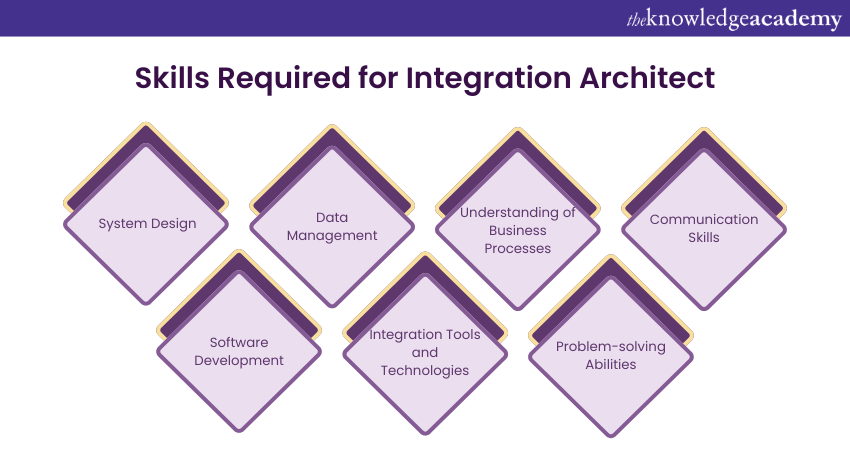 theknowledgeacademy

Skills Required for Integration Architect

System Design

Data Management

Understanding of Business Processes

Communication Skills

Software Development

Integration Tools and Technologies

Problem-solving Abilities